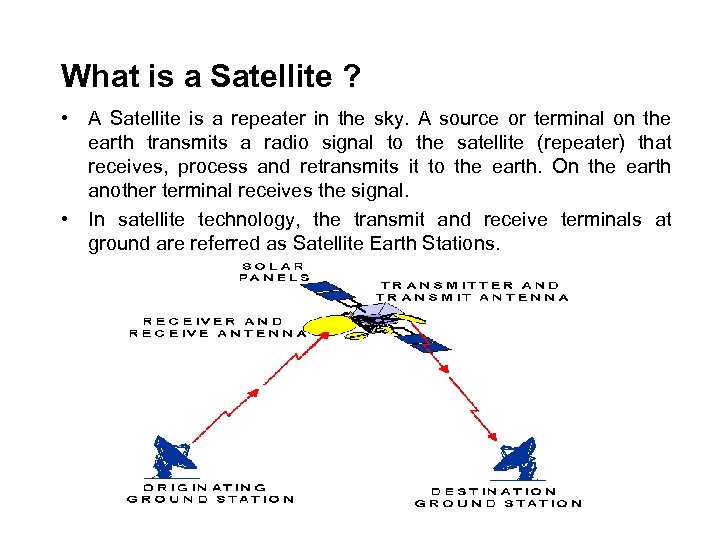 What is a Satellite ?

• A Satellite is a repeater in the sky. A source or terminal on the earth transmits a radio signal to the satellite (repeater) that receives, process and retransmits it to the earth. On the earth another terminal receives the signal.

• In satellite technology, the transmit and receive terminals at ground are referred as Satellite Earth Stations.

SOLAR PANELS

TRANSMITTER AND TRANSMIT ANTENNA

RECEIVER AND RECEIVE ANTENNA

ORIGINATING GROUND STATION

DESTINATION GROUND STATION